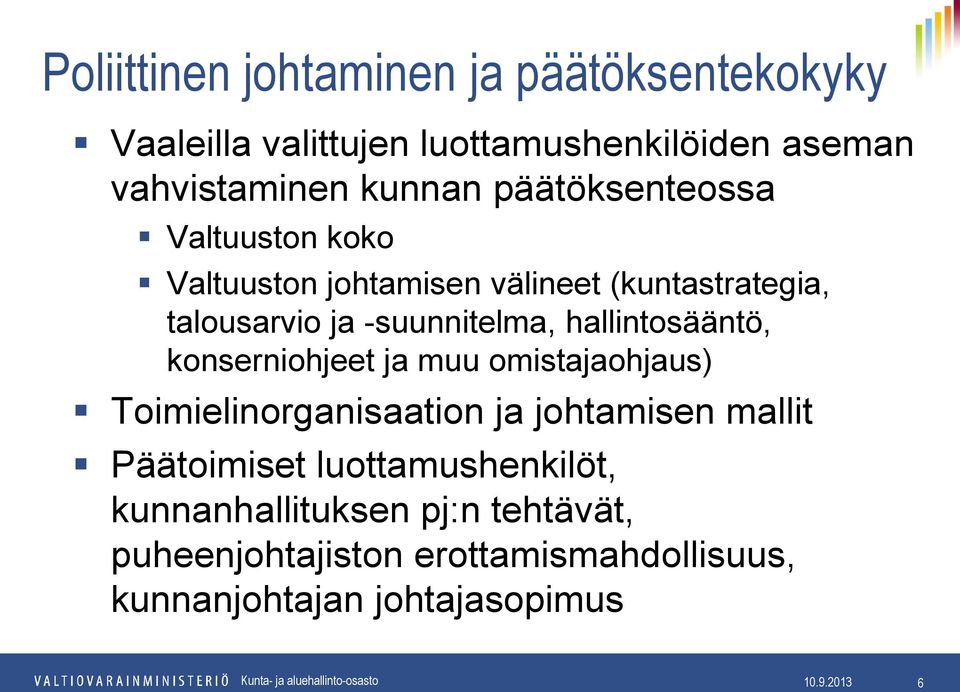 Poliittinen johtaminen ja päätöksentekokyky

▪ Vaaleilla valittujen luottamushenkilöiden aseman vahvistaminen kunnan päätöksenteossa
▪ Valtuuston koko
▪ Valtuuston johtamisen välineet (kuntastrategia, talousarvio ja -suunnitelma, hallintosääntö, konserniohjeet ja muu omistajaohjaus)
▪ Toimielinorganisaation ja johtamisen mallit
▪ Päätoimiset luottamushenkilöt, kunnanhallituksen pj:n tehtävät, puheenjohtajiston erottamismahdollisuus, kunnanjohtajan johtajasopimus

VALTIOVARAINMINISTERIÖ Kunta- ja aluehallinto-osasto 10.9.2013 6